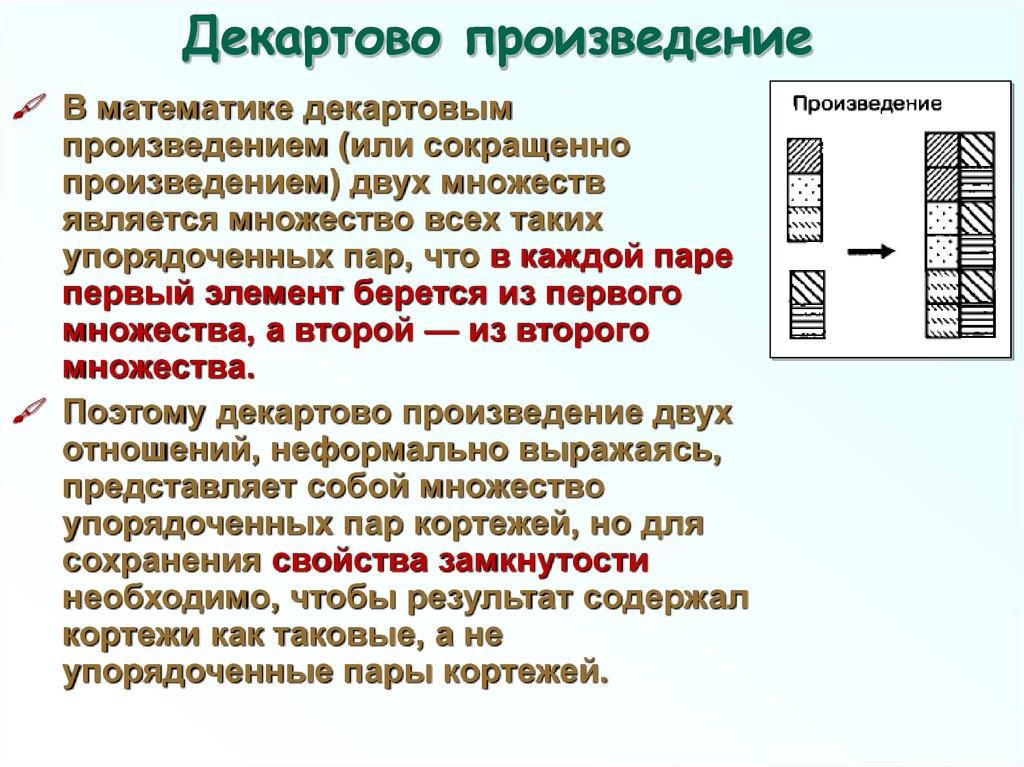 Декартово произведение

В математике декартовым произведением (или сокращенно произведением) двух множеств является множество всех таких упорядоченных пар, что в каждой паре первый элемент берется из первого множества, а второй — из второго множества.

Поэтому декартово произведение двух отношений, неформально выражаясь, представляет собой множество упорядоченных пар кортежей, но для сохранения свойства замкнутости необходимо, чтобы результат содержал кортежи как таковые, а не упорядоченные пары кортежей.

Произведение